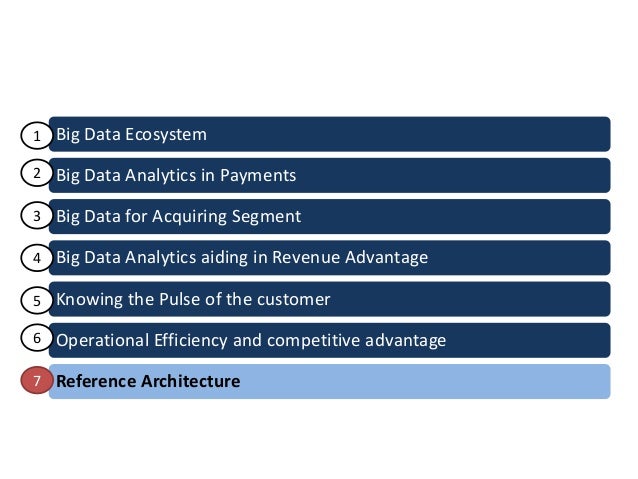 1 Big Data Ecosystem

2 Big Data Analytics in Payments

3 Big Data for Acquiring Segment

4 Big Data Analytics aiding in Revenue Advantage

5 Knowing the Pulse of the customer

6 Operational Efficiency and competitive advantage

7 Reference Architecture